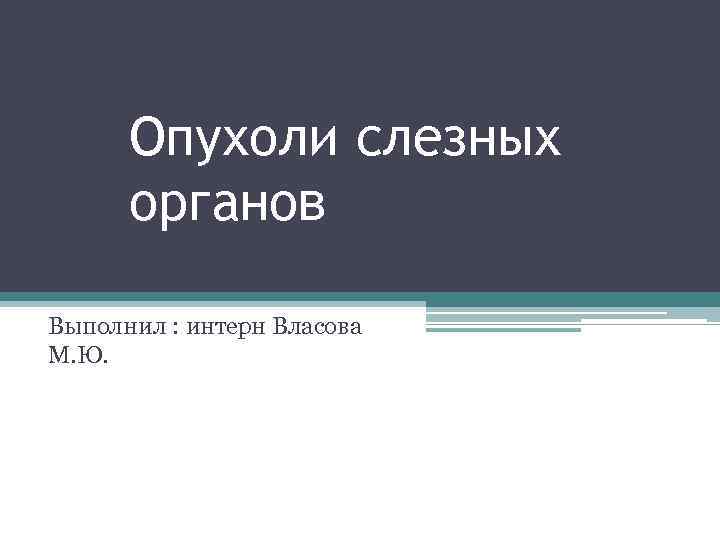 Опухоли слезных органов

Выполнил : интерн Власова М.Ю.